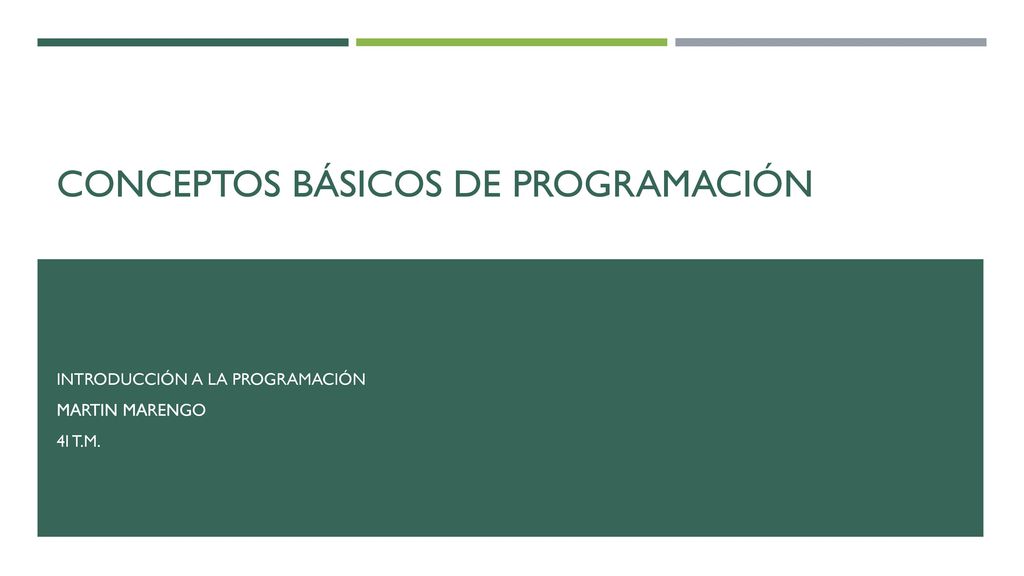 CONCEPTOS BÁSICOS DE PROGRAMACIÓN

INTRODUCCIÓN A LA PROGRAMACIÓN
MARTIN MARENGO
4I T.M.